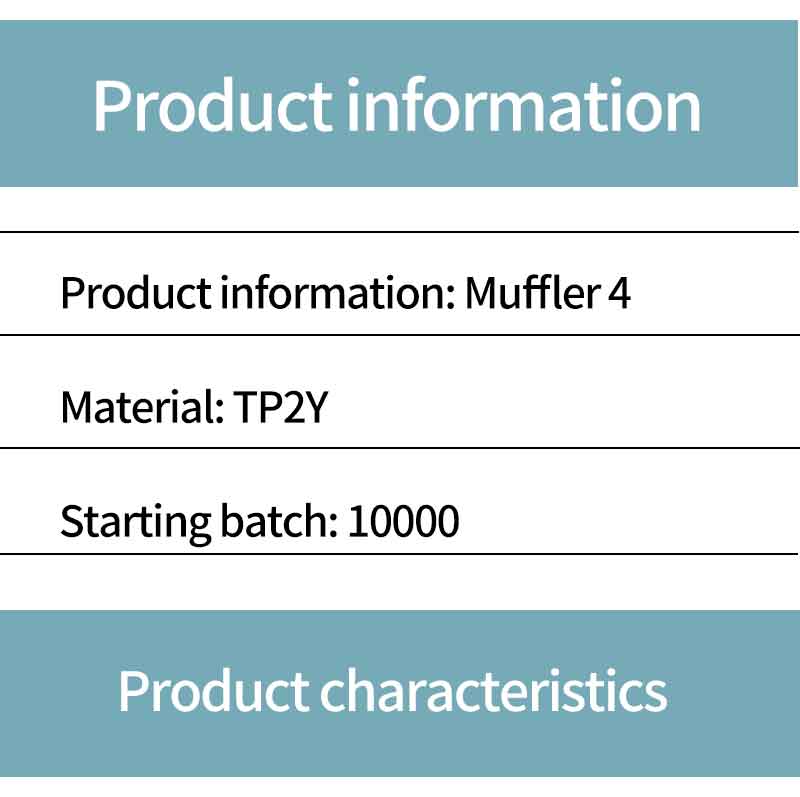 Product information

Product information: Muffler 4

Material: TP2Y

Starting batch: 10000

Product characteristics